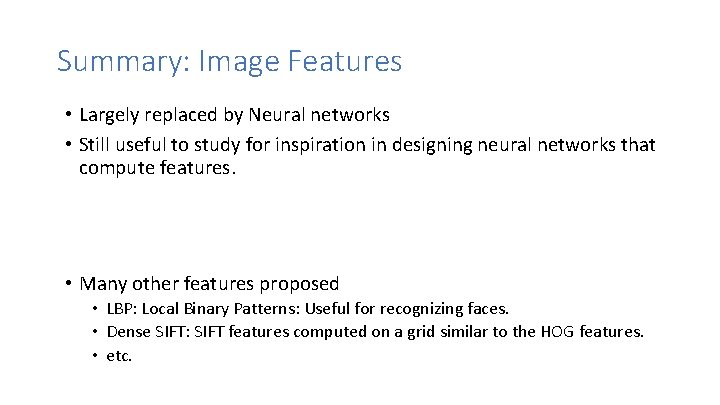 Summary: Image Features

• Largely replaced by Neural networks
• Still useful to study for inspiration in designing neural networks that compute features.

• Many other features proposed
• LBP: Local Binary Patterns: Useful for recognizing faces.
• Dense SIFT: SIFT features computed on a grid similar to the HOG features.
• etc.